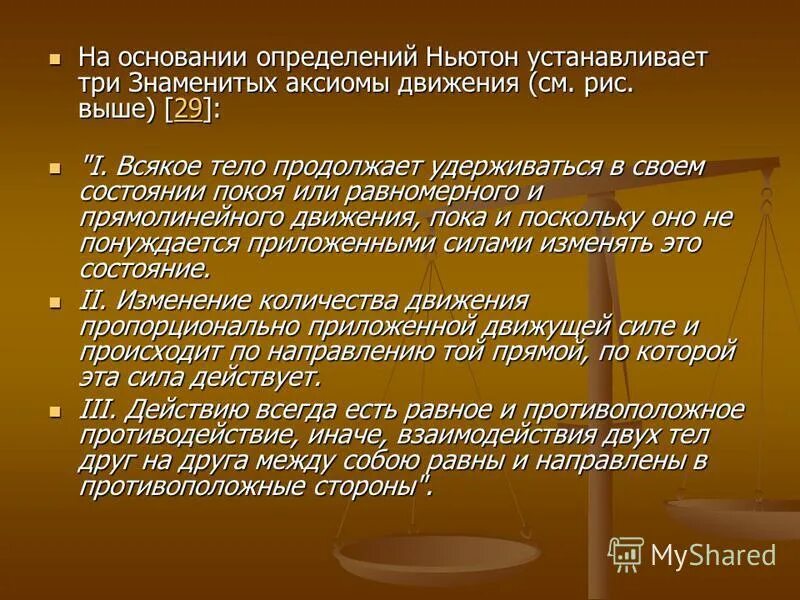 На основании определений Ньютон устанавливает три Знаменитых аксиомы движения (см. рис. выше) [29]:

"I. Всякое тело продолжает удерживаться в своем состоянии покоя или равномерного и прямолинейного движения, пока и поскольку оно не понуждается приложенными силами изменять это состояние.

II. Изменение количества движения пропорционально приложенной движущей силе и происходит по направлению той прямой, по которой эта сила действует.

III. Действию всегда есть равное и противоположное противодействие, иначе, взаимодействия двух тел друг на друга между собою равны и направлены в противоположные стороны".

MyShared